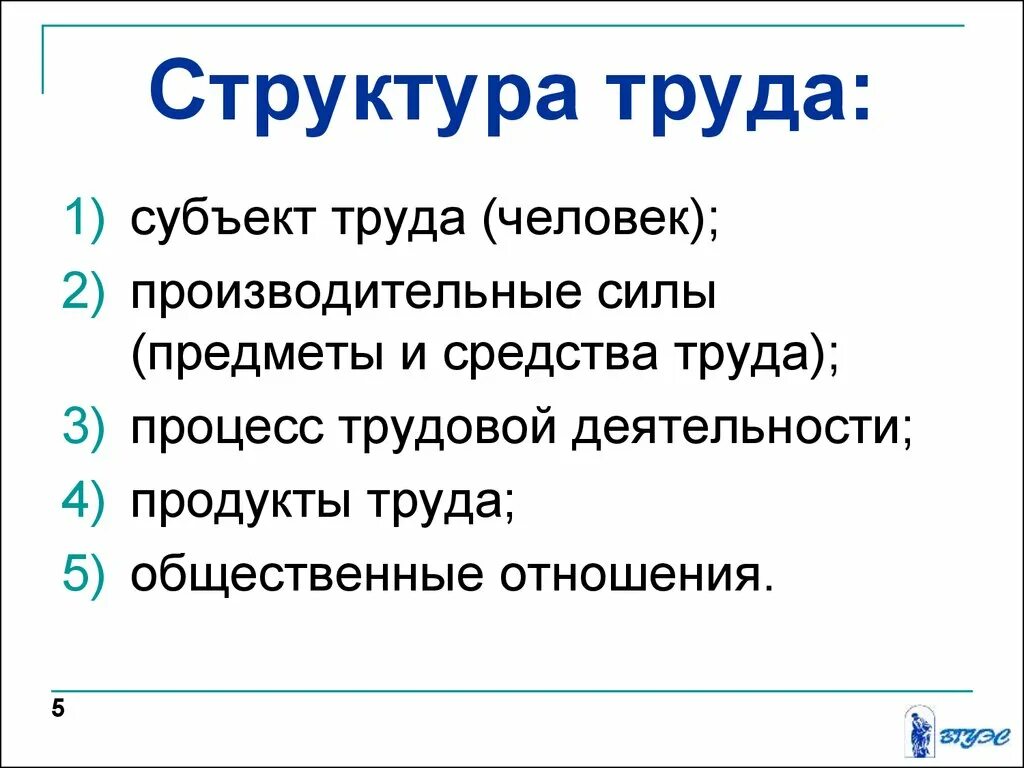 Структура труда:

1) субъект труда (человек);
2) производительные силы (предметы и средства труда);
3) процесс трудовой деятельности;
4) продукты труда;
5) общественные отношения.

5

ВГУЭС